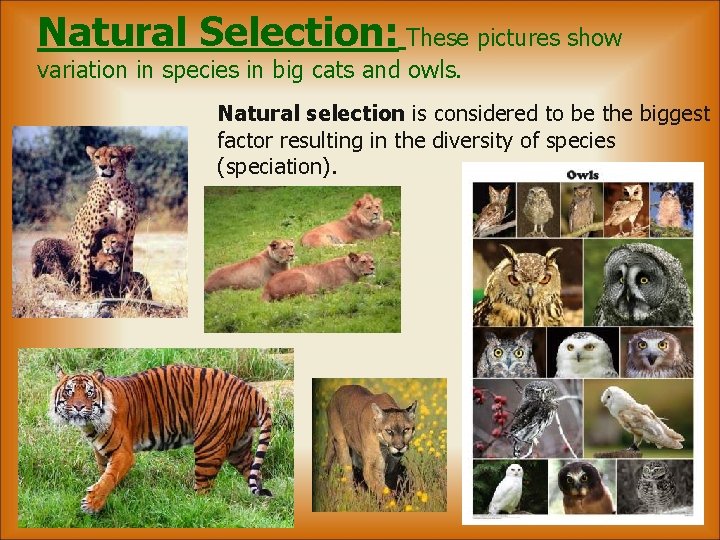 Natural Selection: These pictures show variation in species in big cats and owls.

Natural selection is considered to be the biggest factor resulting in the diversity of species (speciation).

Owls